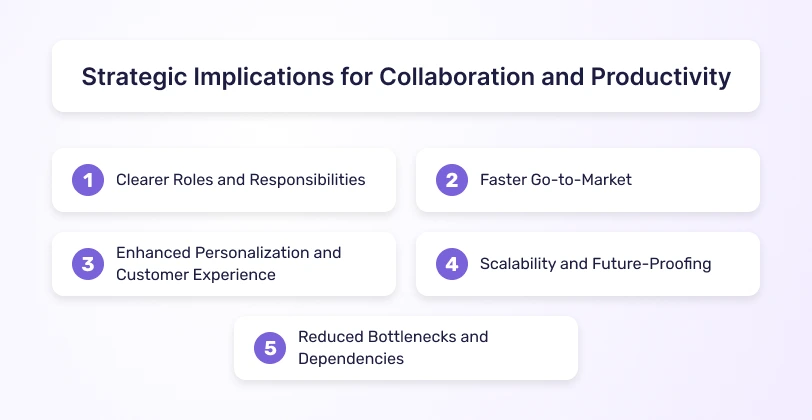 Strategic Implications for Collaboration and Productivity

1 Clearer Roles and Responsibilities

2 Faster Go-to-Market

3 Enhanced Personalization and Customer Experience

4 Scalability and Future-Proofing

5 Reduced Bottlenecks and Dependencies